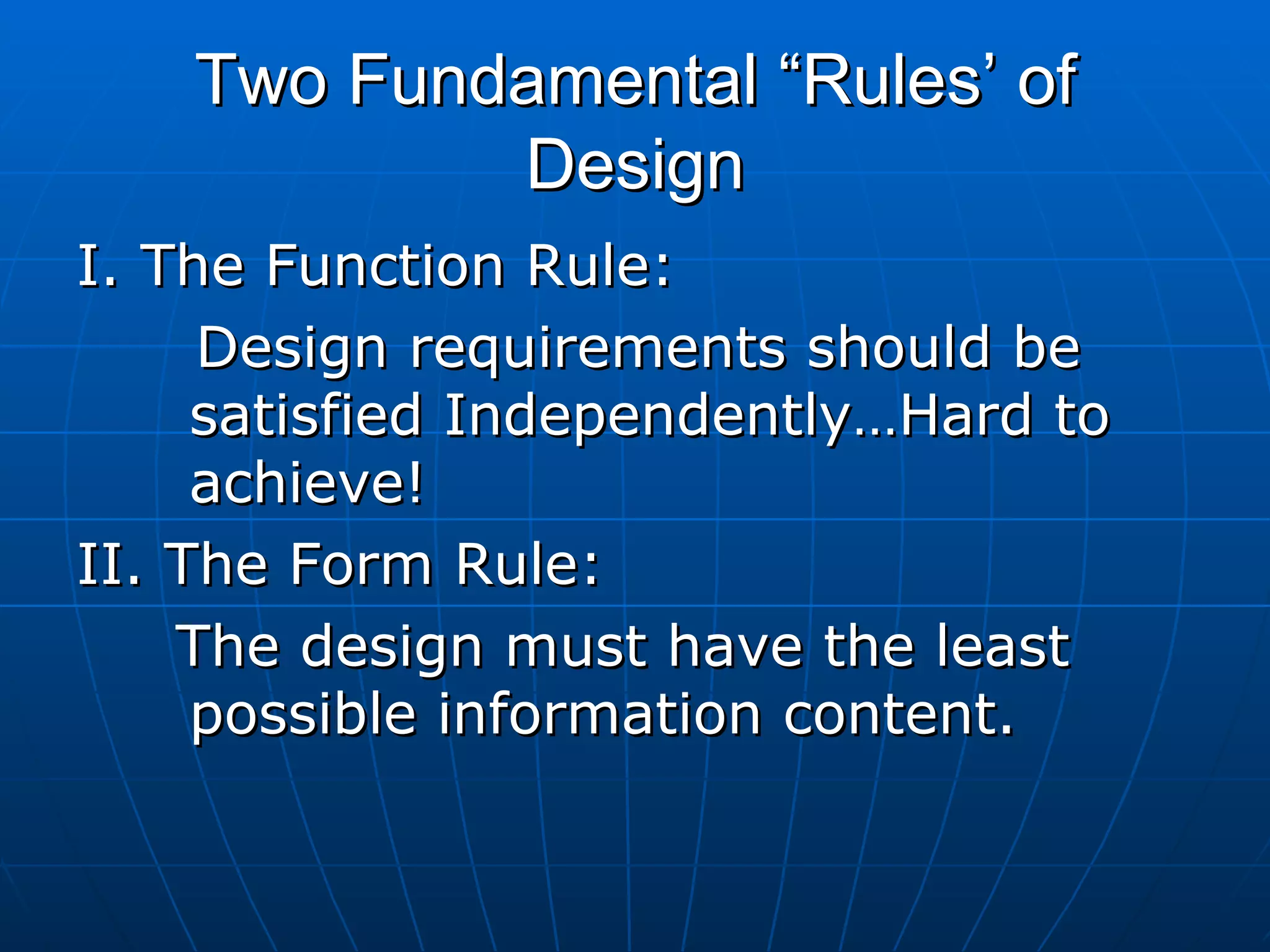 Two Fundamental “Rules’ of Design

I. The Function Rule:

Design requirements should be satisfied Independently…Hard to achieve!

II. The Form Rule:

The design must have the least possible information content.